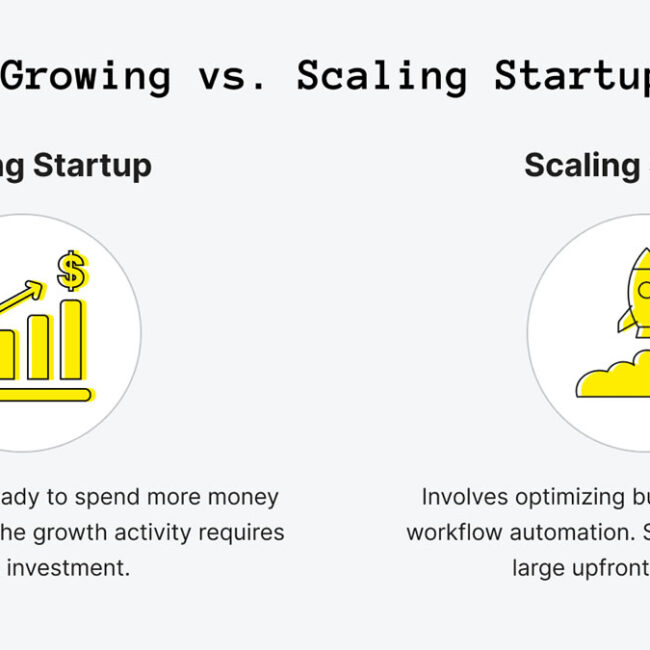 Growing vs. Scaling Startup

ng Startup

$

ady to spend more money he growth activity requires investment.

Scaling

Involves optimizing bu workflow automation. S large upfront